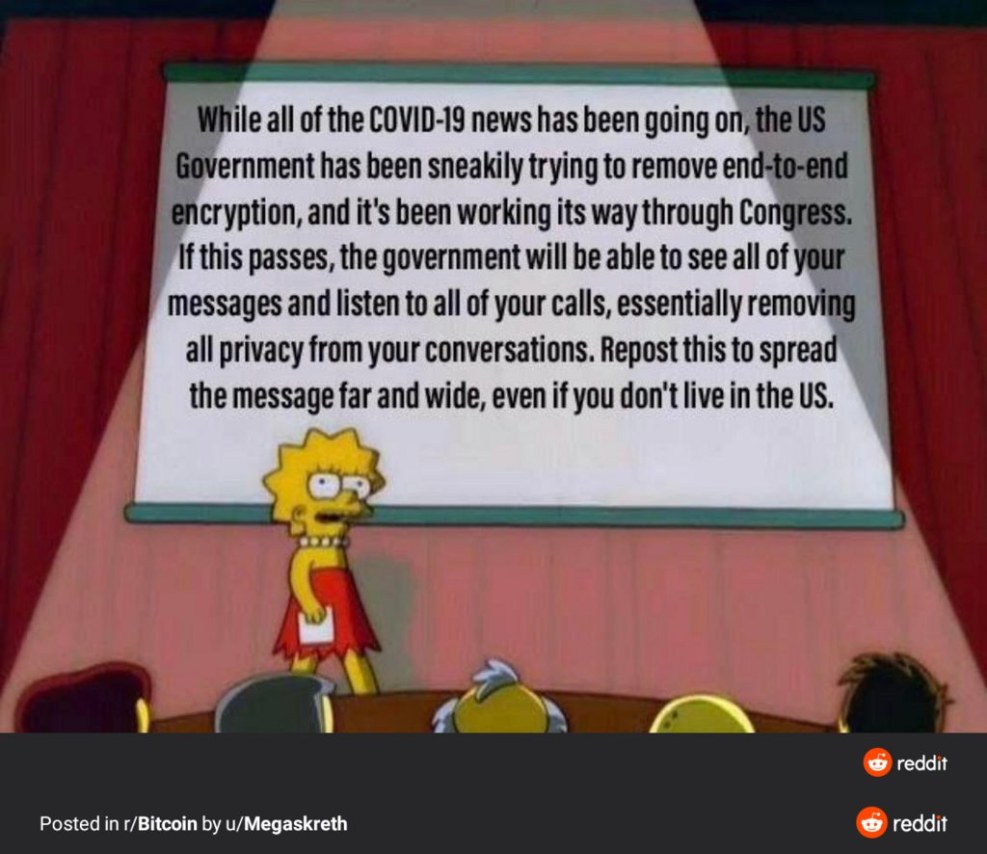 While all of the COVID-19 news has been going on, the US Government has been sneakily trying to remove end-to-end encryption, and it's been working its way through Congress. If this passes, the government will be able to see all of your messages and listen to all of your calls, essentially removing all privacy from your conversations. Repost this to spread the message far and wide, even if you don't live in the US.

reddit

Posted in r/Bitcoin by u/Megaskreth

reddit